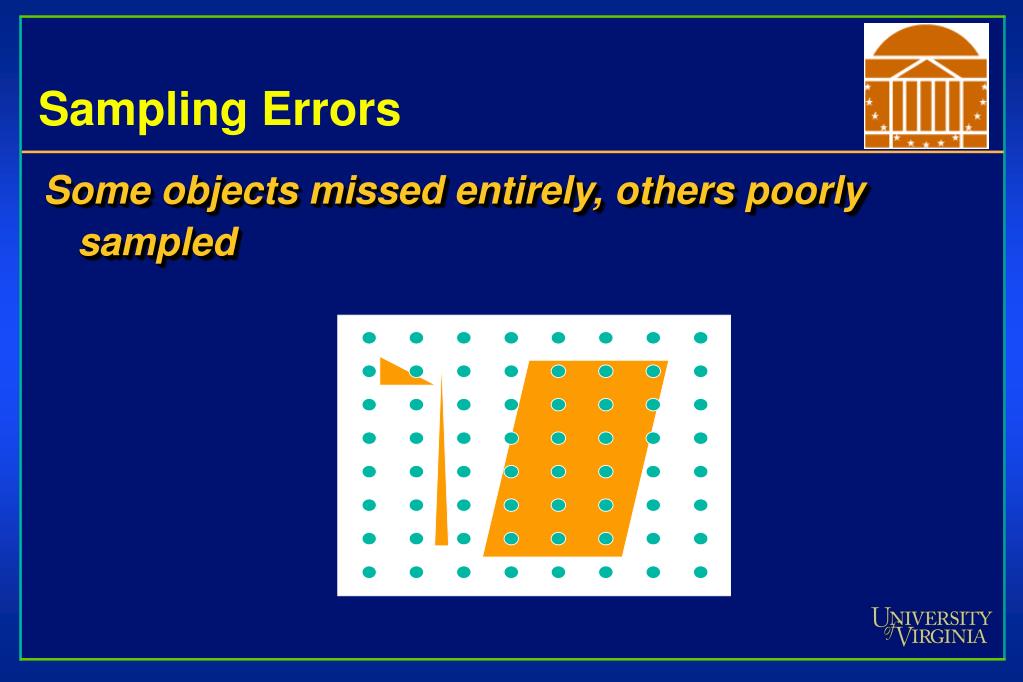 Sampling Errors

Some objects missed entirely, others poorly sampled

UNIVERSITY of VIRGINIA